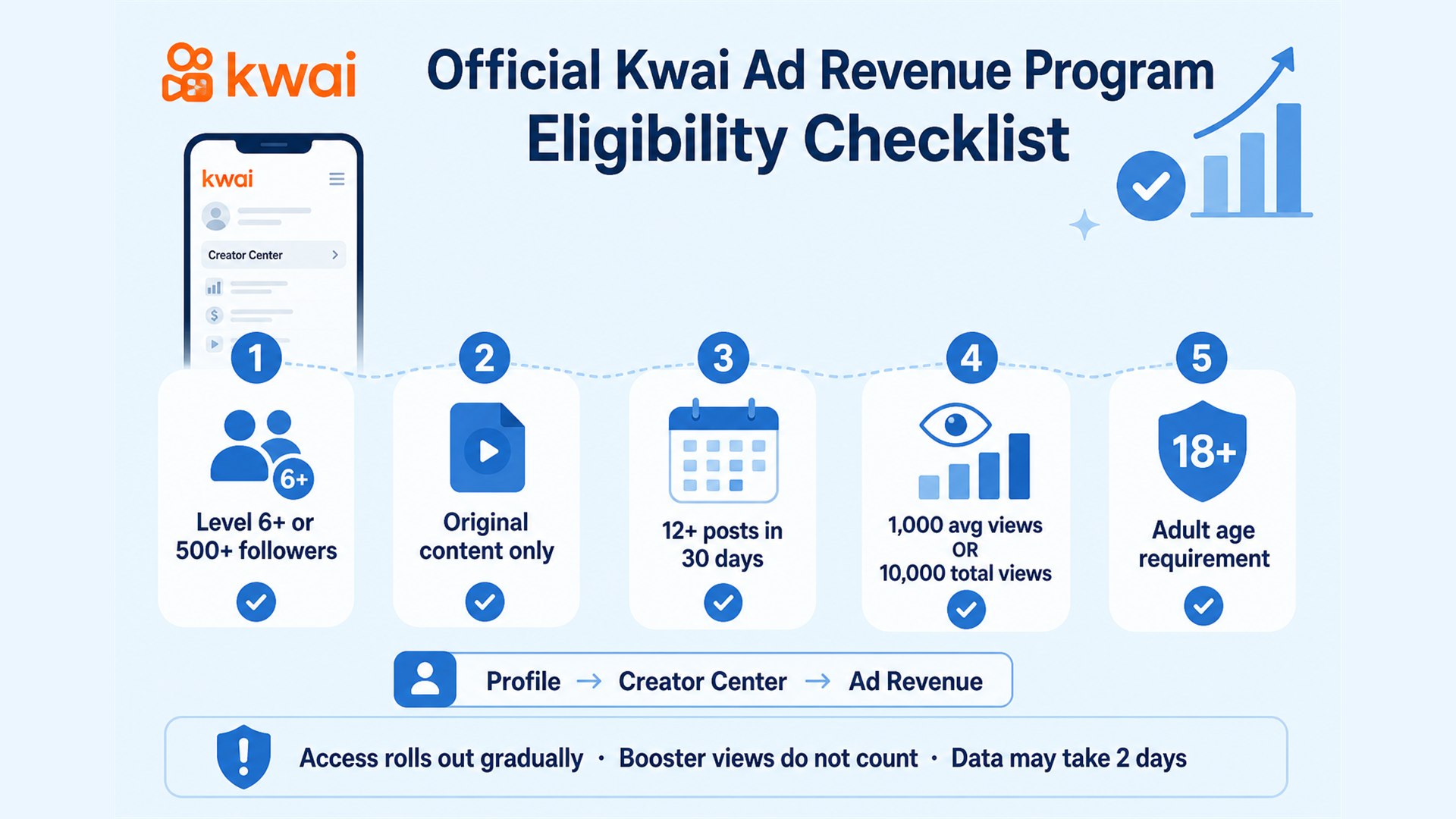 kwai

Official Kwai Ad Revenue Program
Eligibility Checklist

kwai

Creator Center

1
6+
Level 6+ or 500+ followers

2
Original content only

3
12+ posts in 30 days

4
1,000 avg views
OR
10,000 total views

5
18+
Adult age requirement

Profile → Creator Center → Ad Revenue

Access rolls out gradually · Booster views do not count · Data may take 2 days